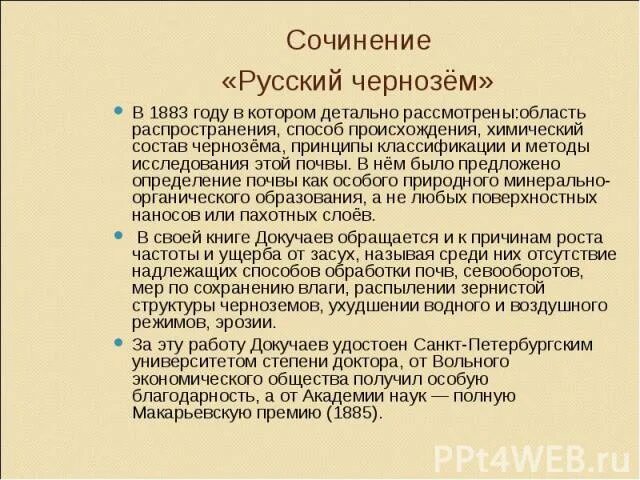 Сочинение
«Русский чернозём»

В 1883 году в котором детально рассмотрены:область распространения, способ происхождения, химический состав чернозёма, принципы классификации и методы исследования этой почвы. В нём было предложено определение почвы как особого природного минерально-органического образования, а не любых поверхностных наносов или пахотных слоёв.

В своей книге Докучаев обращается и к причинам роста частоты и ущерба от засух, называя среди них отсутствие надлежащих способов обработки почв, севооборотов, мер по сохранению влаги, распылении зернистой структуры черноземов, ухудшении водного и воздушного режимов, эрозии.

За эту работу Докучаев удостоен Санкт-Петербургским университетом степени доктора, от Вольного экономического общества получил особую благодарность, а от Академии наук — полную Макарьевскую премию (1885).

PPt4WEB.ru